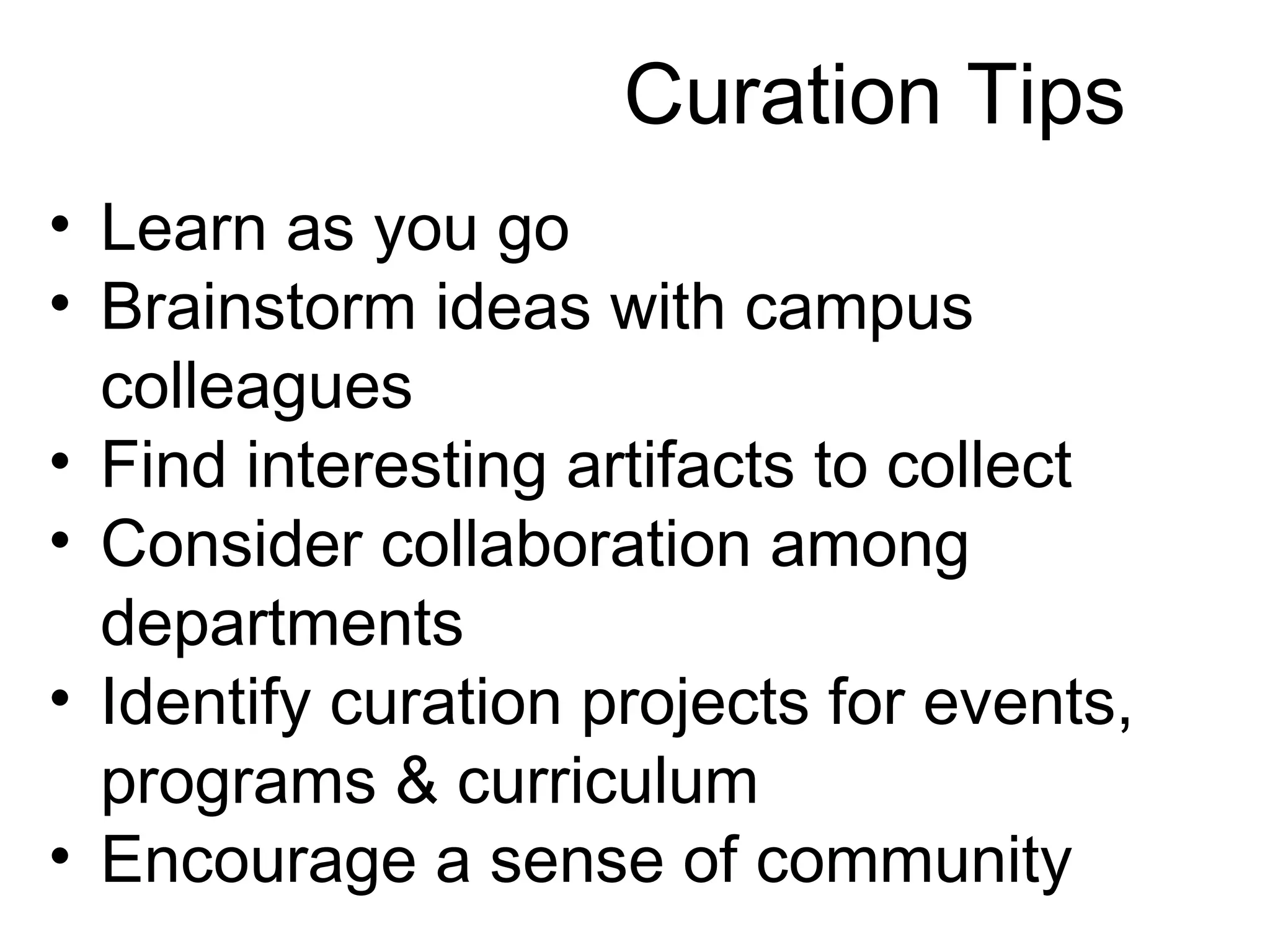 Curation Tips

• Learn as you go
• Brainstorm ideas with campus colleagues
• Find interesting artifacts to collect
• Consider collaboration among departments
• Identify curation projects for events, programs & curriculum
• Encourage a sense of community